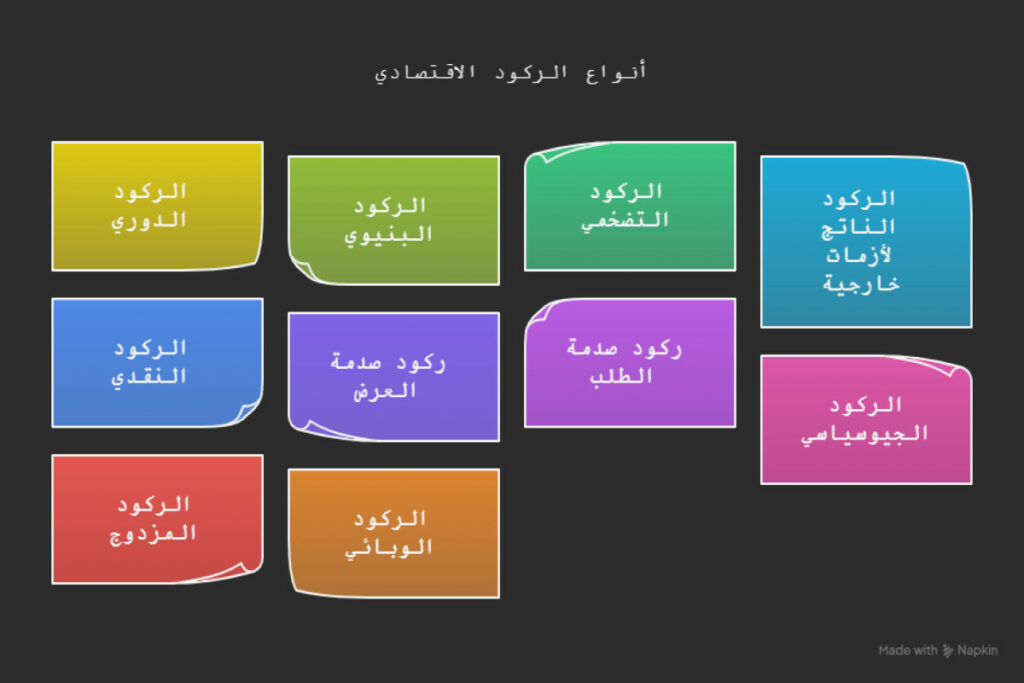 أنواع الركود الاقتصادي

الركود الناتج لأزمات خارجية

الركود التضخمي

الركود البنيوي

الركود الدوري

الركود الجيوسياسي

ركود صدمة الطلب

ركود صدمة العرض

الركود النقدي

الركود الوبائي

الركود المزدوج

Made with Napkin